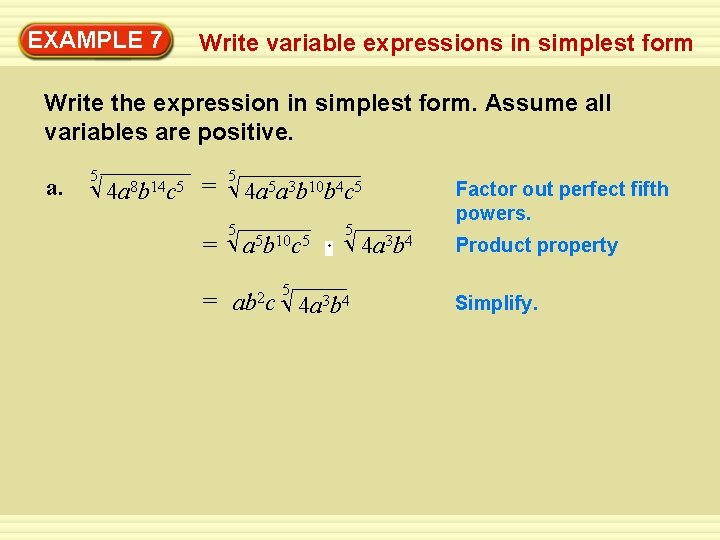 EXAMPLE 7 Write variable expressions in simplest form

Write the expression in simplest form. Assume all variables are positive.

a. $\sqrt[5]{4a^8b^{14}c^5} = \sqrt[5]{4a^5a^3b^{10}b^4c^5}$ Factor out perfect fifth powers.

$= \sqrt[5]{a^5b^{10}c^5} \cdot \sqrt[5]{4a^3b^4}$ Product property

$= ab^2c\sqrt[5]{4a^3b^4}$ Simplify.